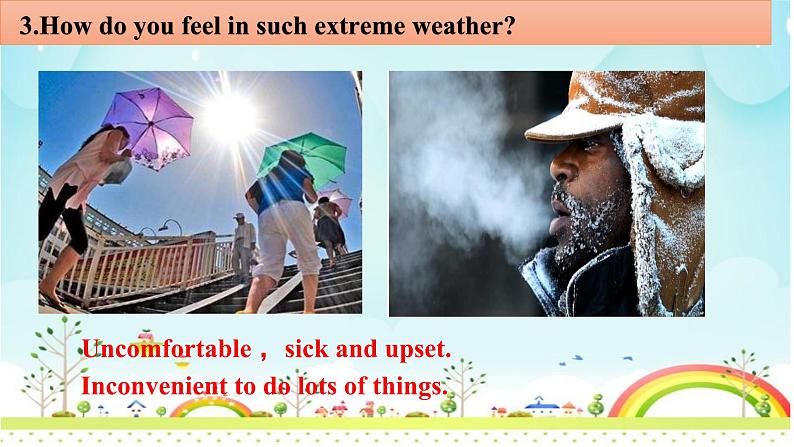 3.How do you feel in such extreme weather?

Uncomfortable， sick and upset.
Inconvenient to do lots of things.